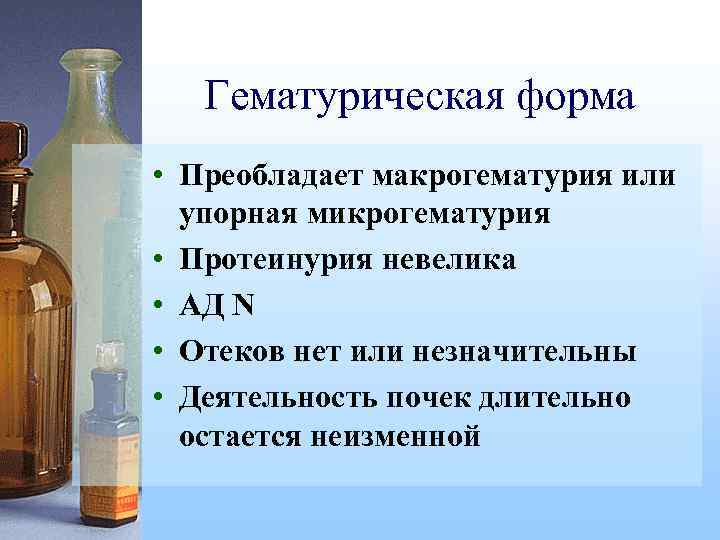 Гематурическая форма

• Преобладает макрогематурия или упорная микрогематурия
• Протеинурия невелика
• АД N
• Отеков нет или незначительны
• Деятельность почек длительно остается неизменной